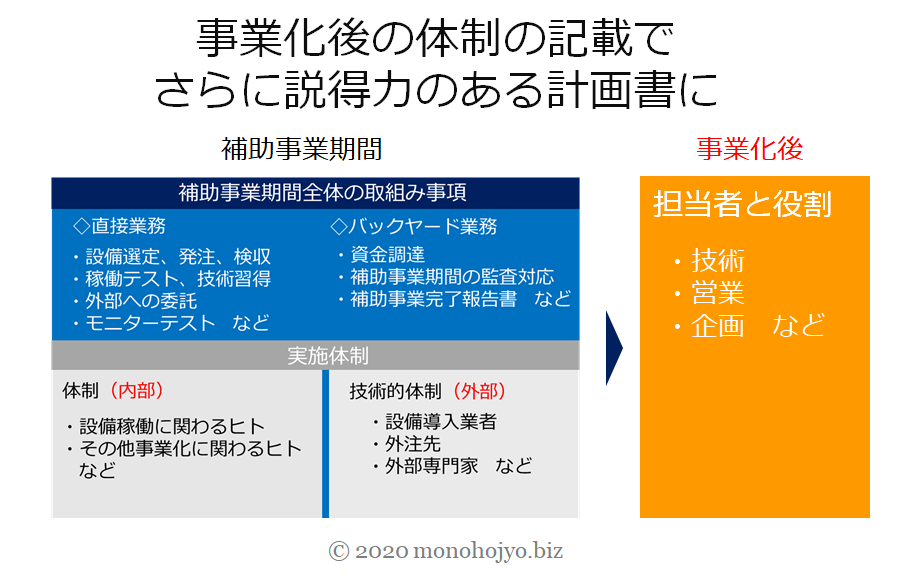 事業化後の体制の記載で
さらに説得力のある計画書に

補助事業期間

補助事業期間全体の取組み事項

◇直接業務

・設備選定、発注、検収
・稼働テスト、技術習得
・外部への委託
・モニターテスト　など

◇バックヤード業務

・資金調達
・補助事業期間の監査対応
・補助事業完了報告書　など

実施体制

体制（内部）

・設備稼働に関わるヒト
・その他事業化に関わるヒト
など

技術的体制（外部）

・設備導入業者
・外注先
・外部専門家　など

事業化後

担当者と役割

・技術
・営業
・企画　など

© 2020 monohojyo.biz